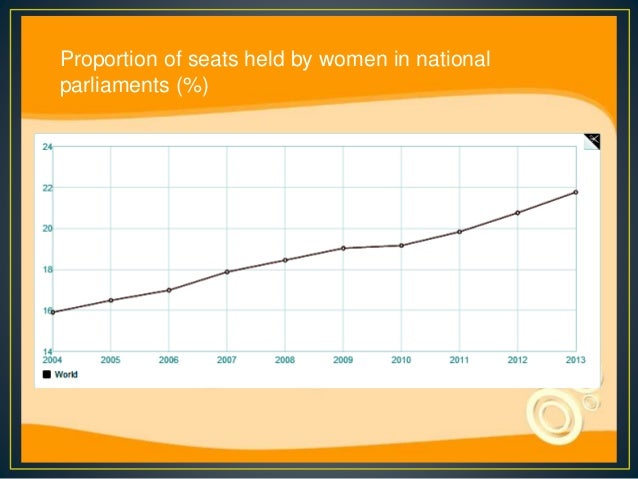 Proportion of seats held by women in national parliaments (%)

24
22
20
18
16
14
2004
2005
2006
2007
2008
2009
2010
2011
2012
2013

World